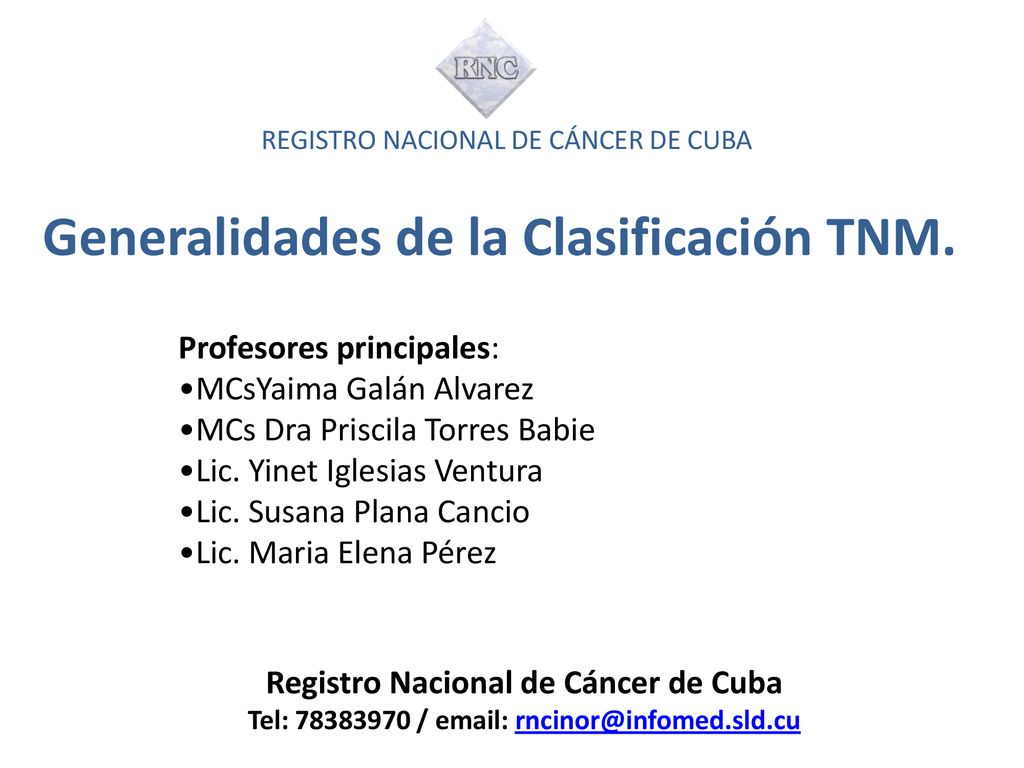 RNC

REGISTRO NACIONAL DE CÁNCER DE CUBA

Generalidades de la Clasificación TNM.

Profesores principales:
•MCsYaima Galán Alvarez
•MCs Dra Priscila Torres Babie
•Lic. Yinet Iglesias Ventura
•Lic. Susana Plana Cancio
•Lic. Maria Elena Pérez

Registro Nacional de Cáncer de Cuba
Tel: 78383970 / email: rncinor@infomed.sld.cu